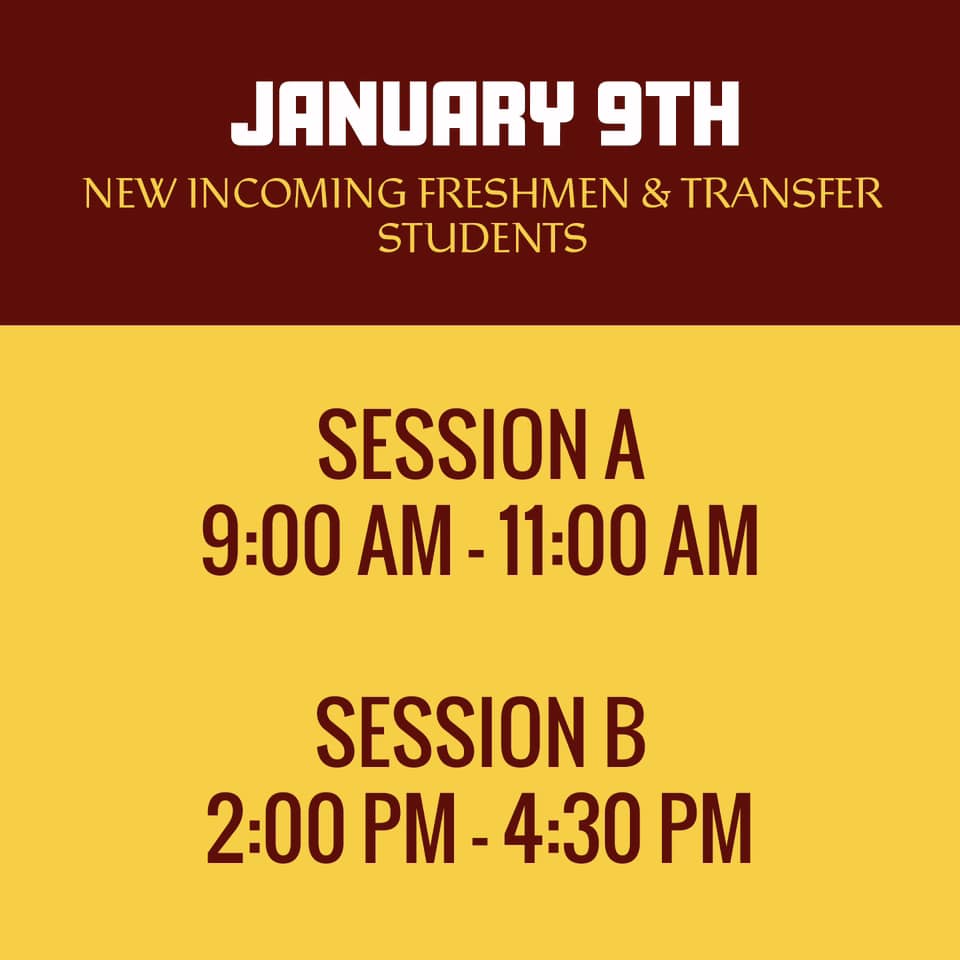 JANUARY 9TH

NEW INCOMING FRESHMEN & TRANSFER STUDENTS

SESSION A
9:00 AM - 11:00 AM

SESSION B
2:00 PM - 4:30 PM